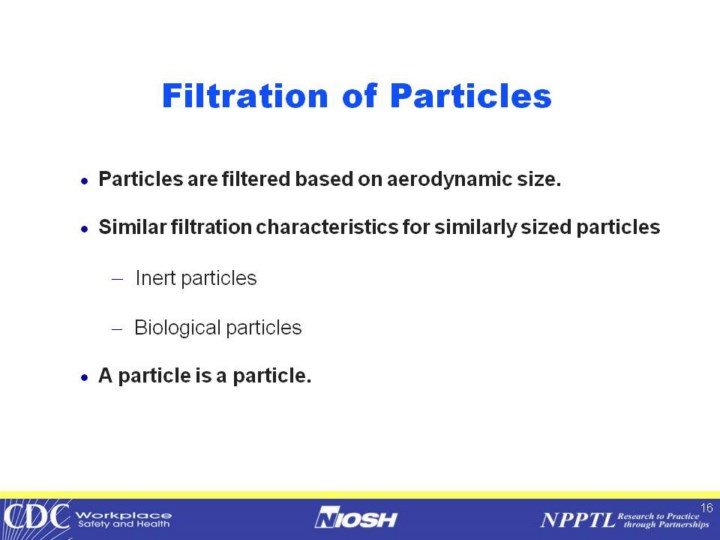 Filtration of Particles

• Particles are filtered based on aerodynamic size.

• Similar filtration characteristics for similarly sized particles

– Inert particles

– Biological particles

• A particle is a particle.

CDC Workplace Safety and Health

NIOSH

NPPTL Research to Practice through Partnerships

16